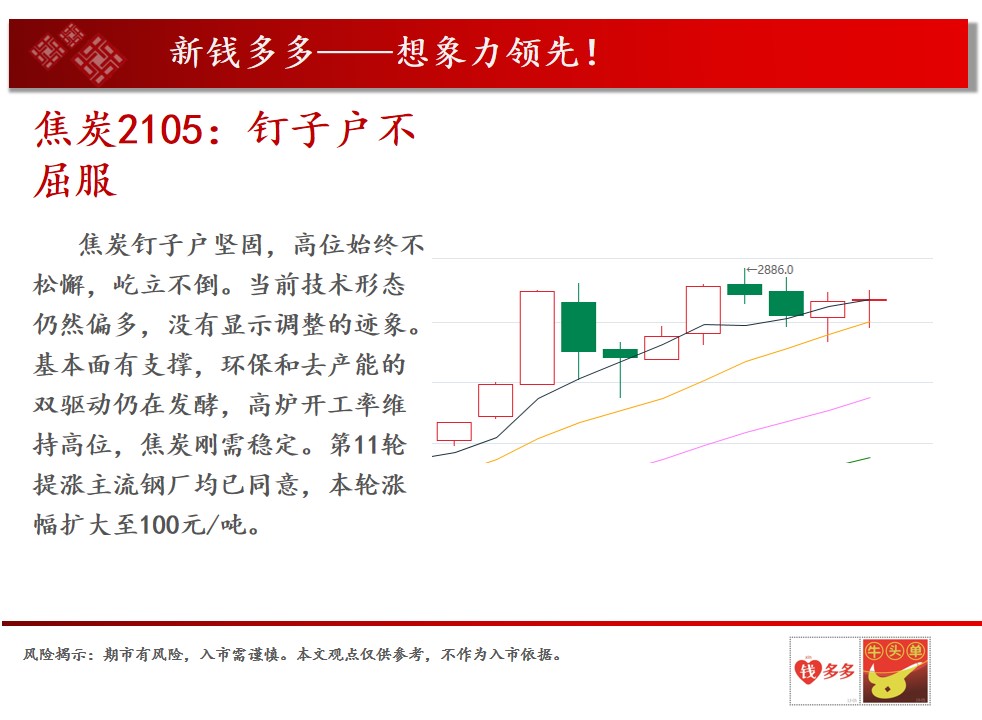 新钱多多——想象力领先!

焦炭2105：钉子户不屈服

焦炭钉子户坚固，高位始终不松懈，屹立不倒。当前技术形态仍然偏多，没有显示调整的迹象。基本面有支撑，环保和去产能的双驱动仍在发酵，高炉开工率维持高位，焦炭刚需稳定。第11轮提涨主流钢厂均已同意，本轮涨幅扩大至100元/吨。

←2886.0

风险揭示：期市有风险，入市需谨慎。本文观点仅供参考，不作为入市依据。

钱多多 牛头单